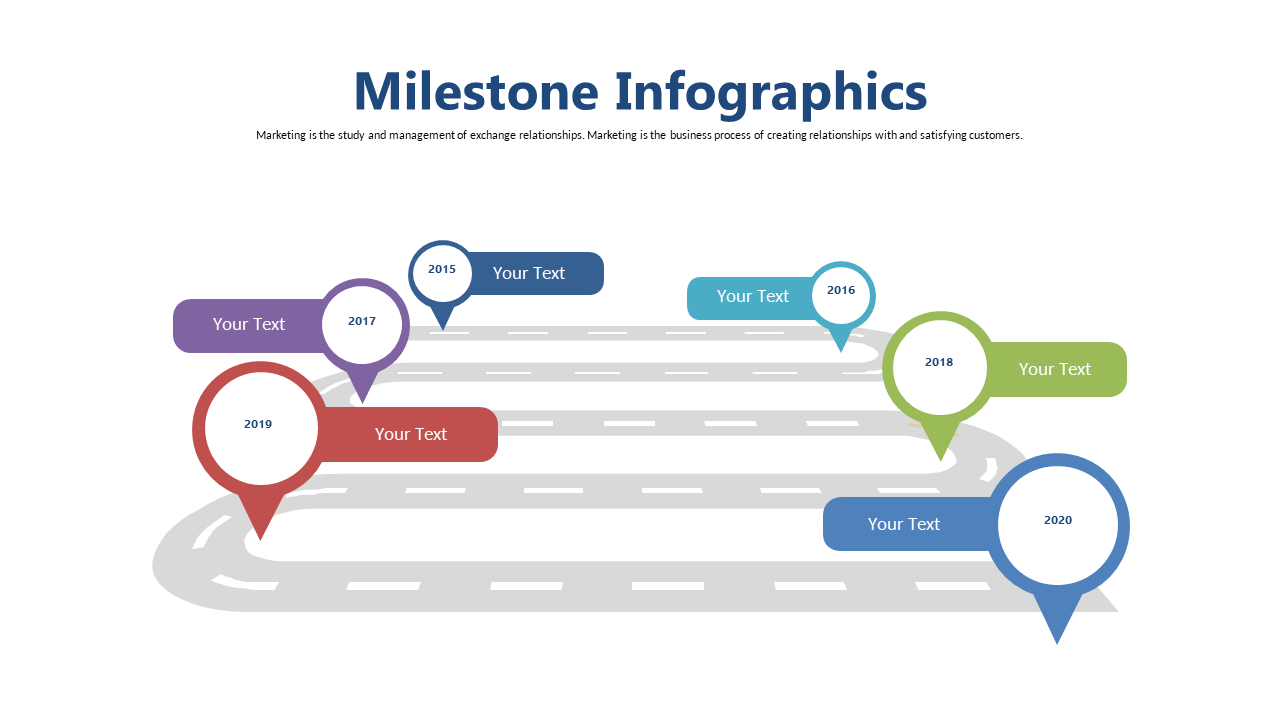 Milestone Infographics

Marketing is the study and management of exchange relationships. Marketing is the business process of creating relationships with and satisfying customers.

2015
Your Text

Your Text
2016

Your Text
2017

2018
Your Text

2019
Your Text

Your Text
2020